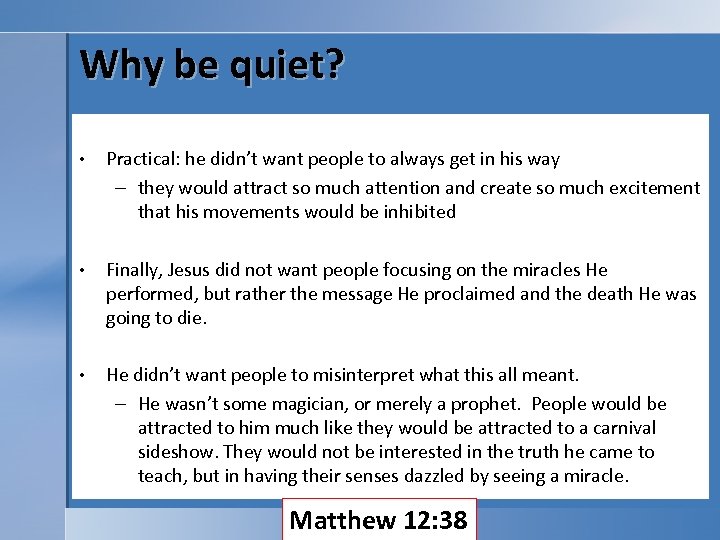 Why be quiet?

• Practical: he didn't want people to always get in his way
– they would attract so much attention and create so much excitement that his movements would be inhibited

• Finally, Jesus did not want people focusing on the miracles He performed, but rather the message He proclaimed and the death He was going to die.

• He didn't want people to misinterpret what this all meant.
– He wasn't some magician, or merely a prophet. People would be attracted to him much like they would be attracted to a carnival sideshow. They would not be interested in the truth he came to teach, but in having their senses dazzled by seeing a miracle.

Matthew 12:38